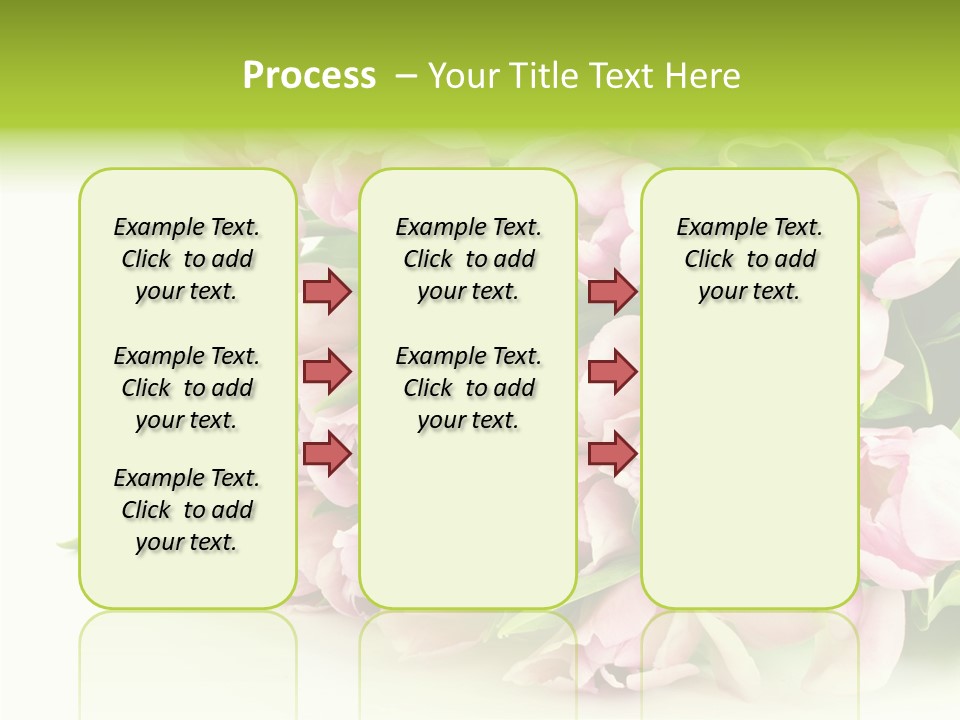 Process – Your Title Text Here

Example Text. Click to add your text.

Example Text. Click to add your text.

Example Text. Click to add your text.

Example Text. Click to add your text.

Example Text. Click to add your text.

Example Text. Click to add your text.